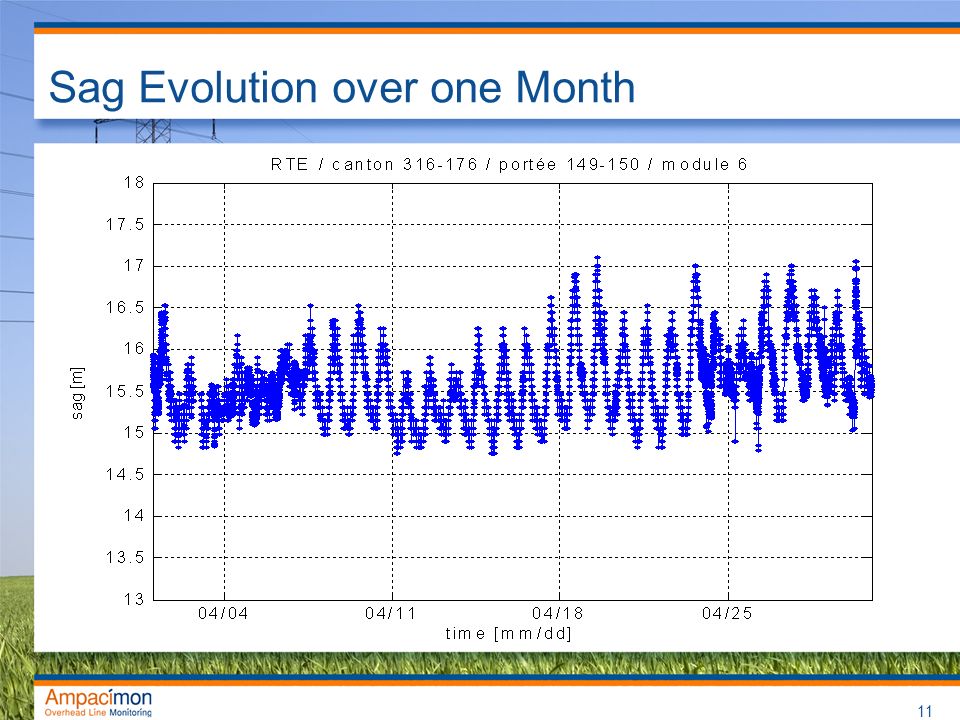 Sag Evolution over one Month

RTE / canton 316-176 / portée 149-150 / module 6

18
17.5
17
16.5
16
15.5
15
14.5
14
13.5
13

sag [m]

04/04
04/11
04/18
04/25

time [mm/dd]

Ampacimon
Overhead Line Monitoring

11